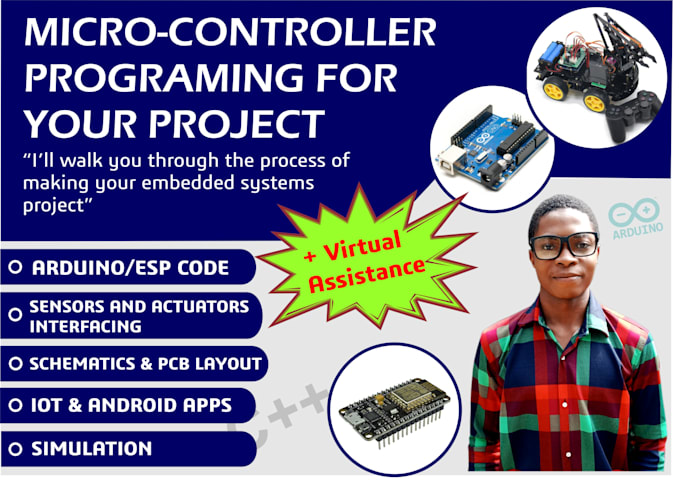 MICRO-CONTROLLER PROGRAMING FOR YOUR PROJECT

"I'll walk you through the process of making your embedded systems project"

+ Virtual Assistance

ARDUINO

ARDUINO/ESP CODE

SENSORS AND ACTUATORS INTERFACING

SCHEMATICS & PCB LAYOUT

IOT & ANDROID APPS

SIMULATION

C++